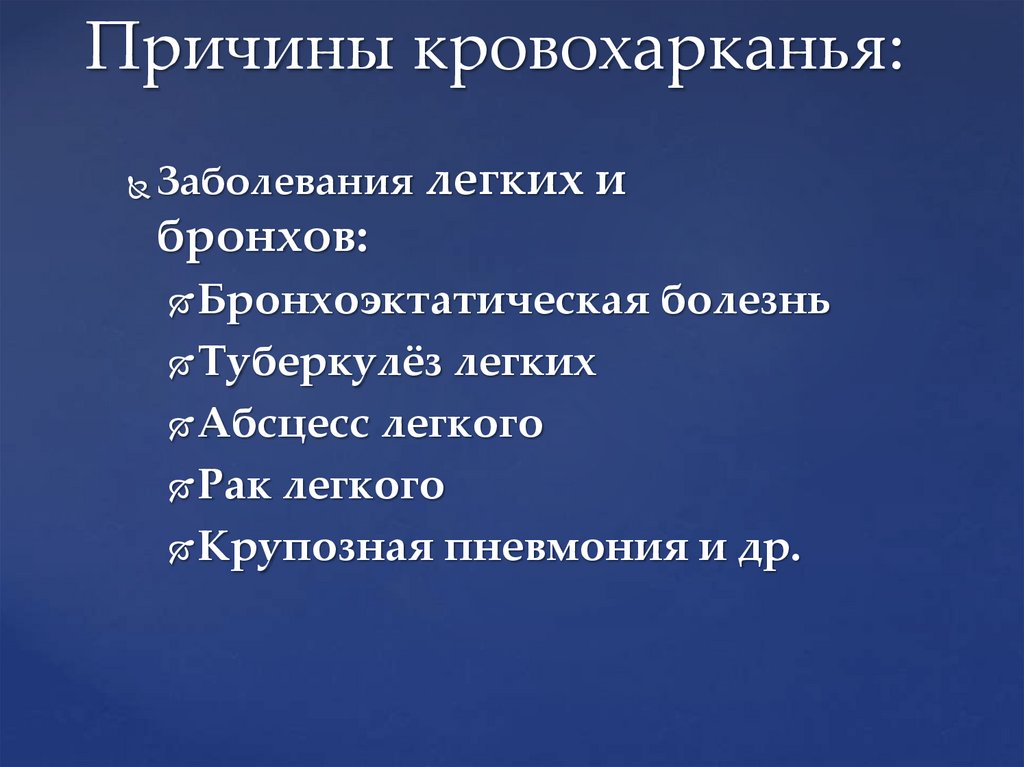 Причины кровохарканья:

Заболевания легких и бронхов:

Бронхоэктатическая болезнь

Туберкулёз легких

Абсцесс легкого

Рак легкого

Крупозная пневмония и др.